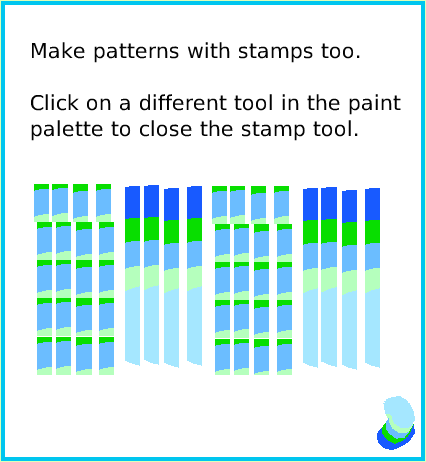 Make patterns with stamps too.

Click on a different tool in the paint palette to close the stamp tool.